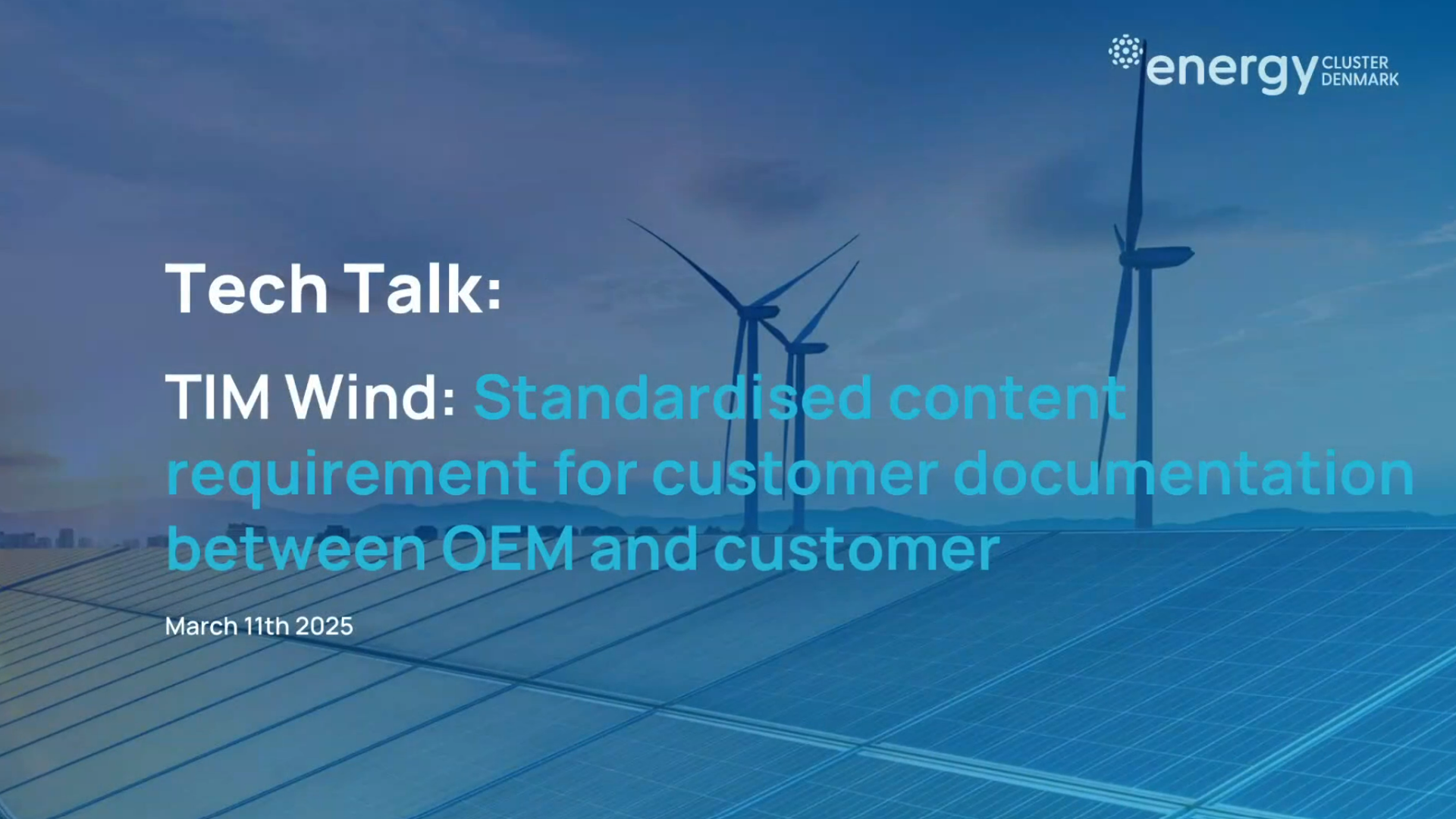 energy CLUSTER DENMARK

Tech Talk:

TIM Wind: Standardised content requirement for customer documentation between OEM and customer

March 11th 2025